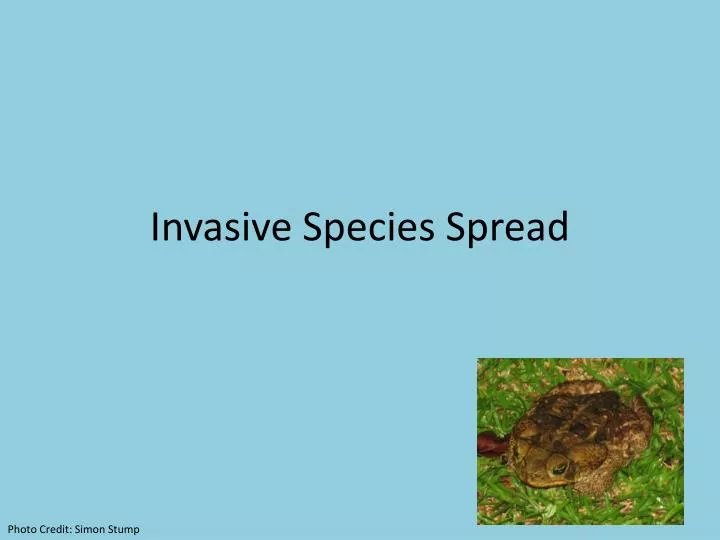 Invasive Species Spread

Photo Credit: Simon Stump